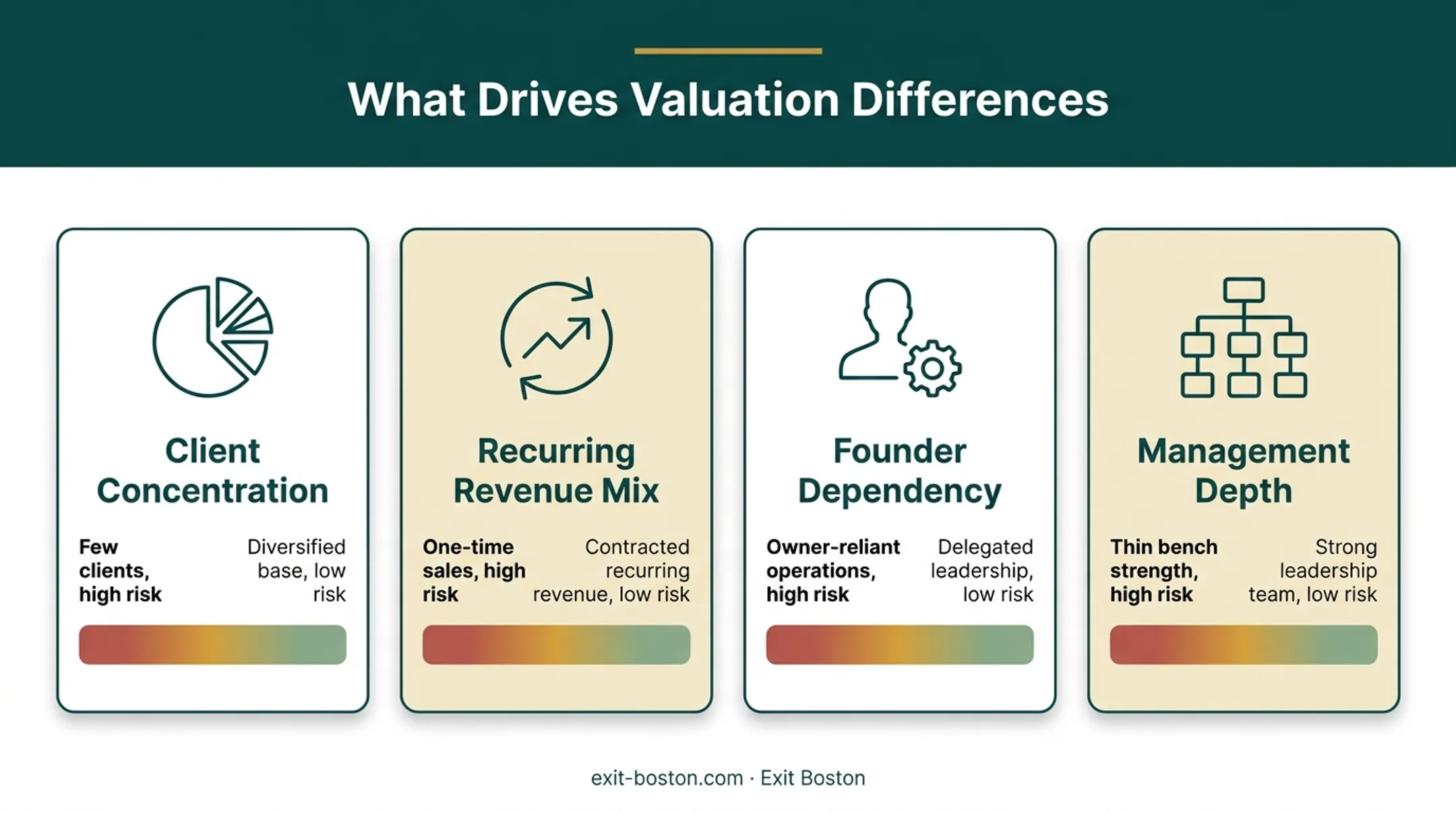 What Drives Valuation Differences

Client Concentration

Few clients, high risk

Diversified base, low risk

Recurring Revenue Mix

One-time sales, high risk

Contracted recurring revenue, low risk

Founder Dependency

Owner-reliant operations, high risk

Delegated leadership, low risk

Management Depth

Thin bench strength, high risk

Strong leadership team, low risk

exit-boston.com · Exit Boston